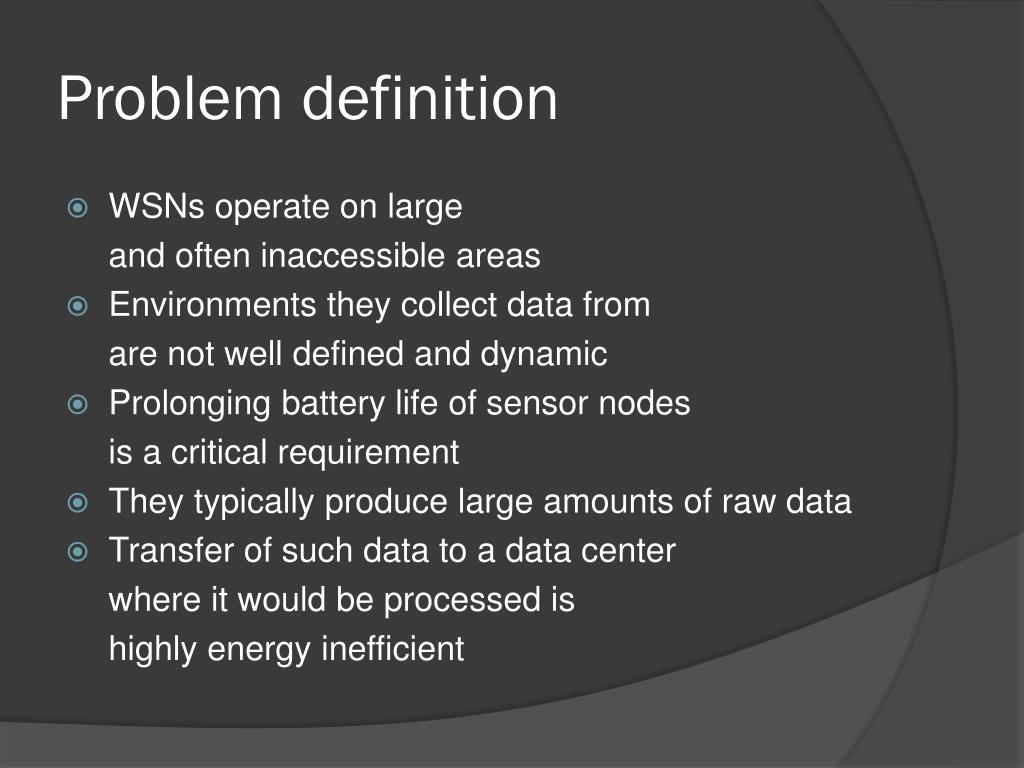 Problem definition

WSNs operate on large and often inaccessible areas

Environments they collect data from are not well defined and dynamic

Prolonging battery life of sensor nodes is a critical requirement

They typically produce large amounts of raw data

Transfer of such data to a data center where it would be processed is highly energy inefficient